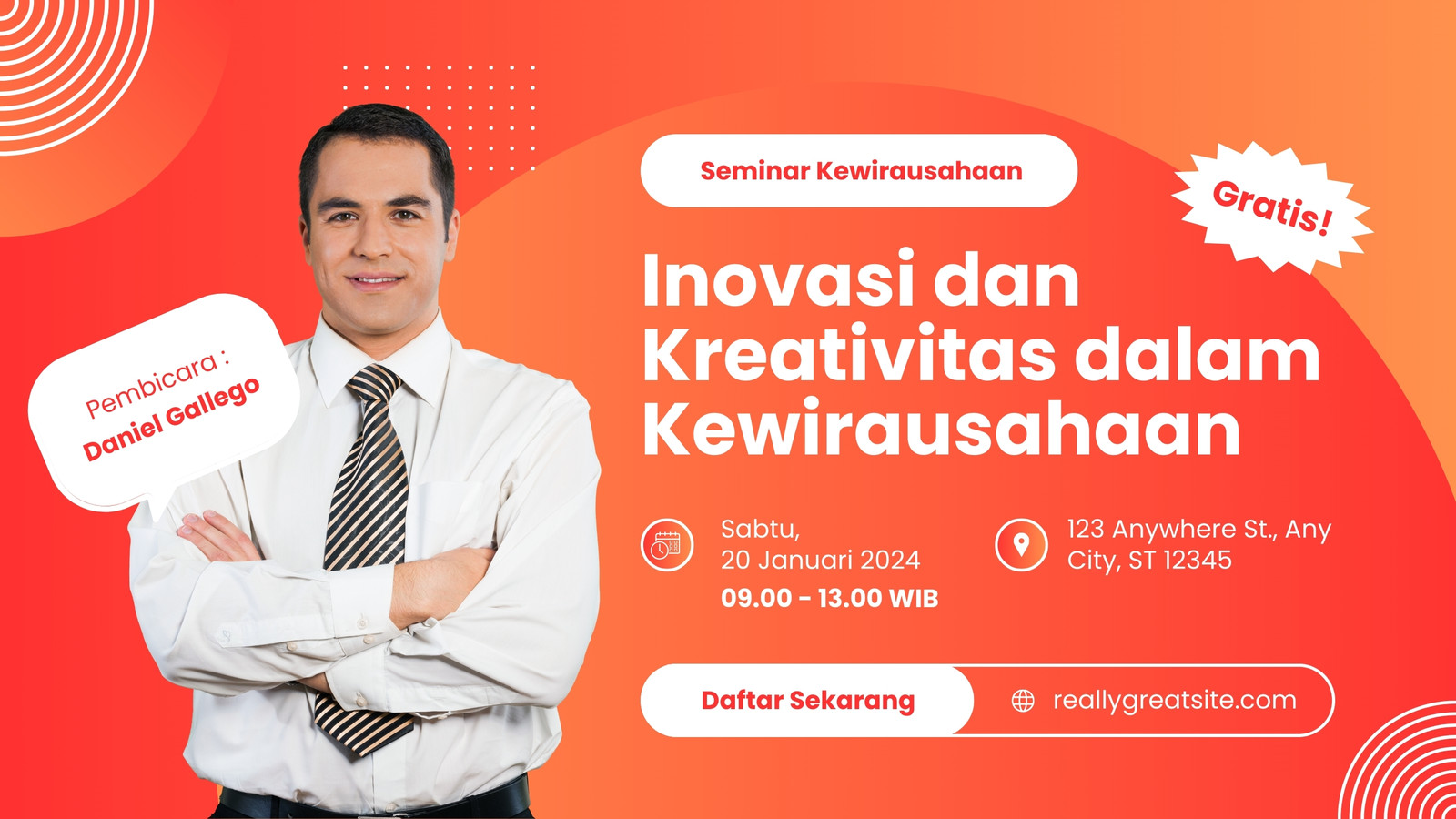 Pembicara :
Daniel Gallego

Seminar Kewirausahaan

Gratis!

Inovasi dan Kreativitas dalam Kewirausahaan

Sabtu,
20 Januari 2024
09.00 - 13.00 WIB

123 Anywhere St., Any City, ST 12345

Daftar Sekarang

reallygreatsite.com